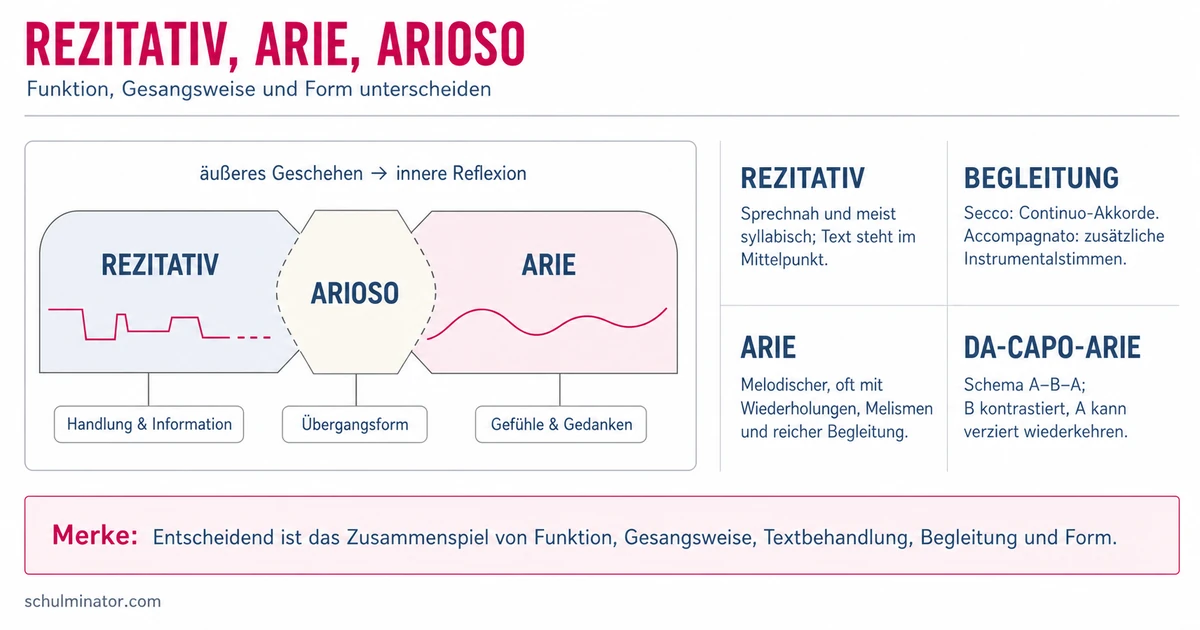 REZITATIV, ARIE, ARIOSO

Funktion, Gesangsweise und Form unterscheiden

äußeres Geschehen → innere Reflexion

REZITATIV

ARIOSO

ARIE

Handlung & Information

Übergangsform

Gefühle & Gedanken

REZITATIV

Sprechnah und meist syllabisch; Text steht im Mittelpunkt.

BEGLEITUNG

Secco: Continuo-Akkorde. Accompagnato: zusätzliche Instrumentalstimmen.

ARIE

Melodischer, oft mit Wiederholungen, Melismen und reicher Begleitung.

DA-CAPO-ARIE

Schema A–B–A; B kontrastiert, A kann verziert wiederkehren.

Merke: Entscheidend ist das Zusammenspiel von Funktion, Gesangsweise, Textbehandlung, Begleitung und Form.

schulminator.com